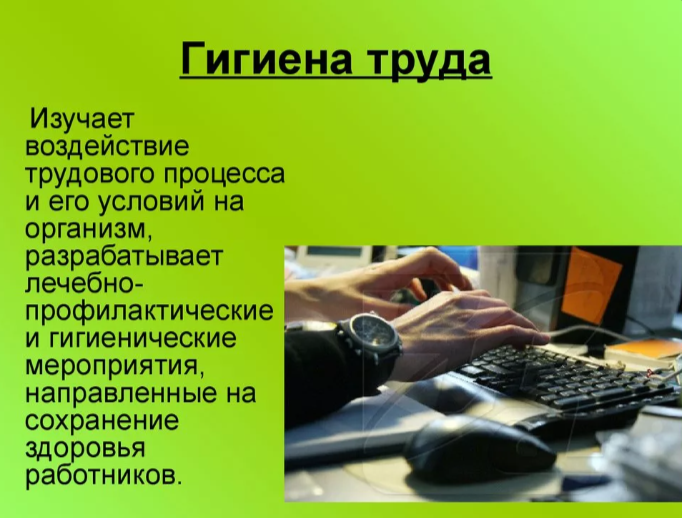 Гигиена труда

Изучает воздействие трудового процесса и его условий на организм, разрабатывает лечебно-профилактические и гигиенические мероприятия, направленные на сохранение здоровья работников.